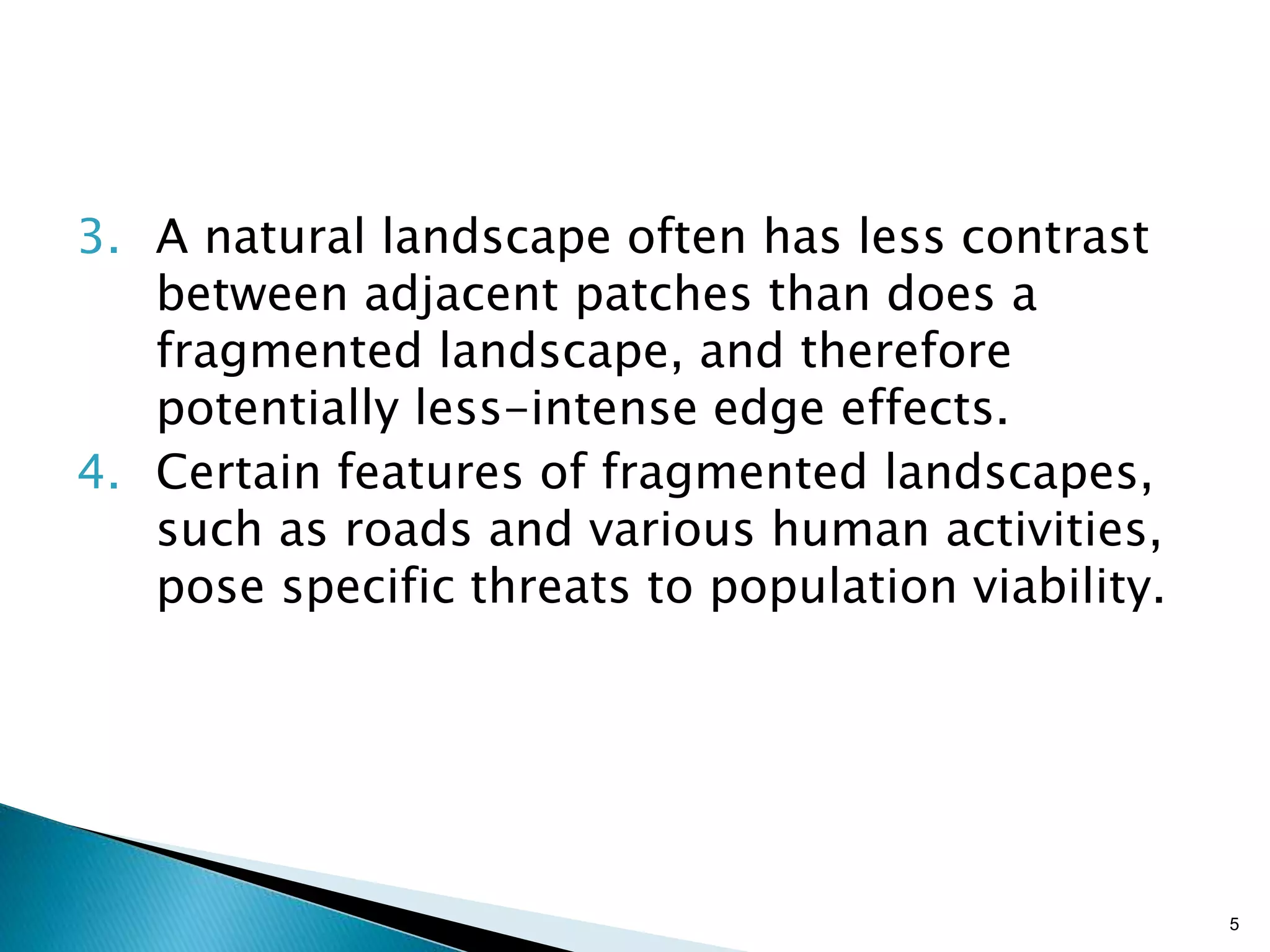 3. A natural landscape often has less contrast between adjacent patches than does a fragmented landscape, and therefore potentially less-intense edge effects.

4. Certain features of fragmented landscapes, such as roads and various human activities, pose specific threats to population viability.

5